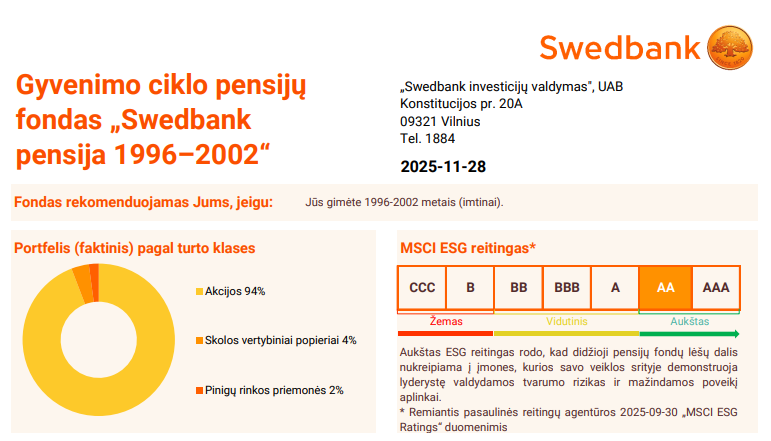 Swedbank

Gyvenimo ciklo pensijų fondas „Swedbank pensija 1996–2002“

„Swedbank investicijų valdymas“, UAB
Konstitucijos pr. 20A
09321 Vilnius
Tel. 1884

2025-11-28

Fondas rekomenduojamas Jums, jeigu: Jūs gimėte 1996-2002 metais (imtinai).

Portfelis (faktinis) pagal turto klases

Akcijos 94%

Skolos vertybiniai popieriai 4%

Pinigų rinkos priemonės 2%

MSCI ESG reitingas*

| CCC | B | BB | BBB | A | AA | AAA |
|---|---|---|---|---|---|---|

Žemas Vidutinis Aukštas

Aukštas ESG reitingas rodo, kad didžioji pensijų fondų lėšų dalis nukreipiama į įmones, kurios savo veiklos srityje demonstruoja lyderystę valdydamos tvarumo rizikas ir mažindamos poveikį aplinkai.
* Remiantis pasaulinės reitingų agentūros 2025-09-30 „MSCI ESG Ratings“ duomenimis